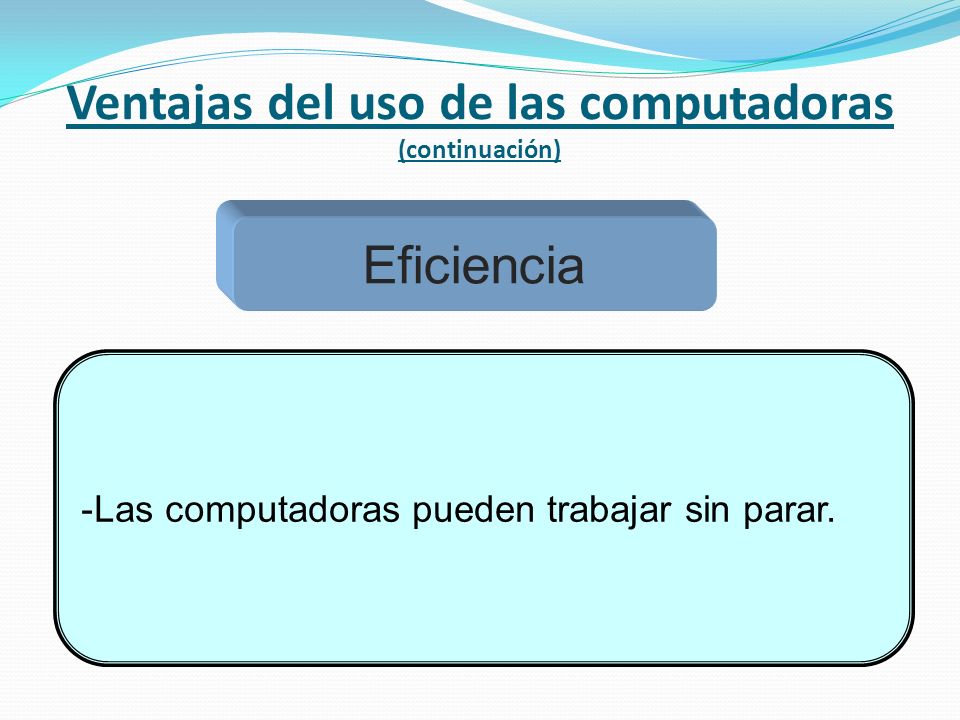 Ventajas del uso de las computadoras
(continuación)

Eficiencia

-Las computadoras pueden trabajar sin parar.